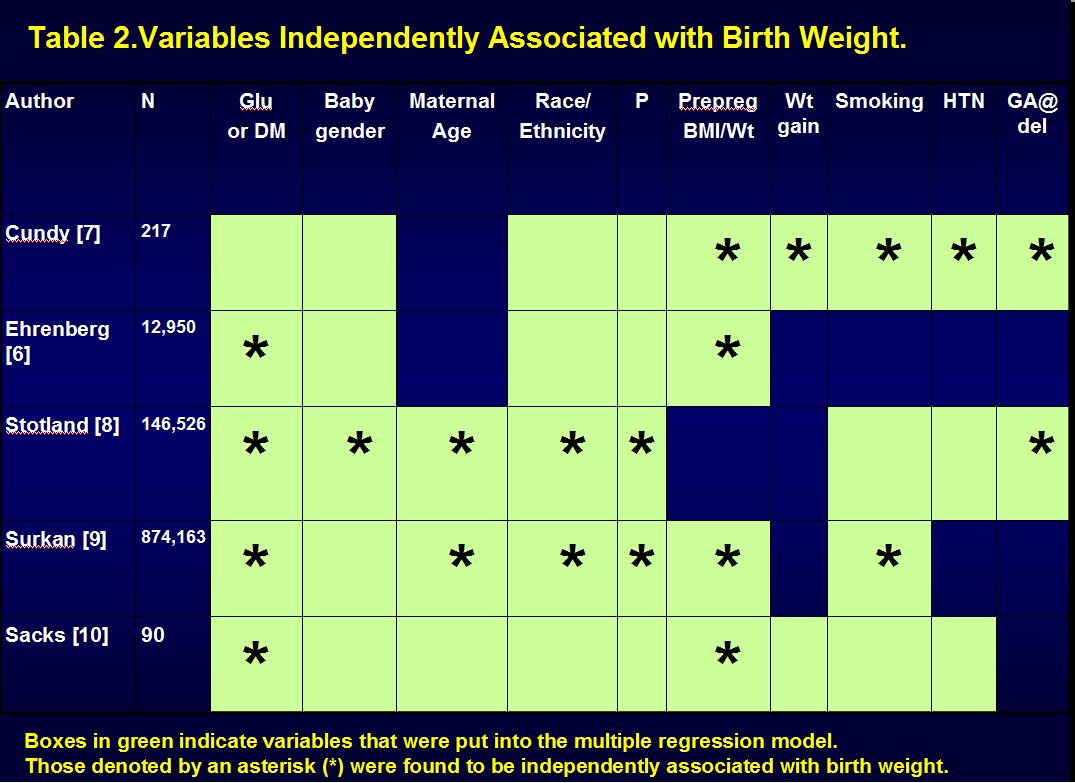 Table 2.Variables Independently Associated with Birth Weight.

| Author | N | Glu or DM | Baby gender | Maternal Age | Race/ Ethnicity | P | Prepreg BMI/Wt | Wt gain | Smoking | HTN | GA@ del |
|---|---|---|---|---|---|---|---|---|---|---|---|
| Cundy [7] | 217 | | | | | | * | * | * | * | * |
| Ehrenberg [6] | 12,950 | * | | | | | * | | | | |
| Stotland [8] | 146,526 | * | * | * | * | * | | | | | * |
| Surkan [9] | 874,163 | * | | * | * | * | * | | * | | |
| Sacks [10] | 90 | * | | | | | * | | | | |

Boxes in green indicate variables that were put into the multiple regression model.
Those denoted by an asterisk (*) were found to be independently associated with birth weight.